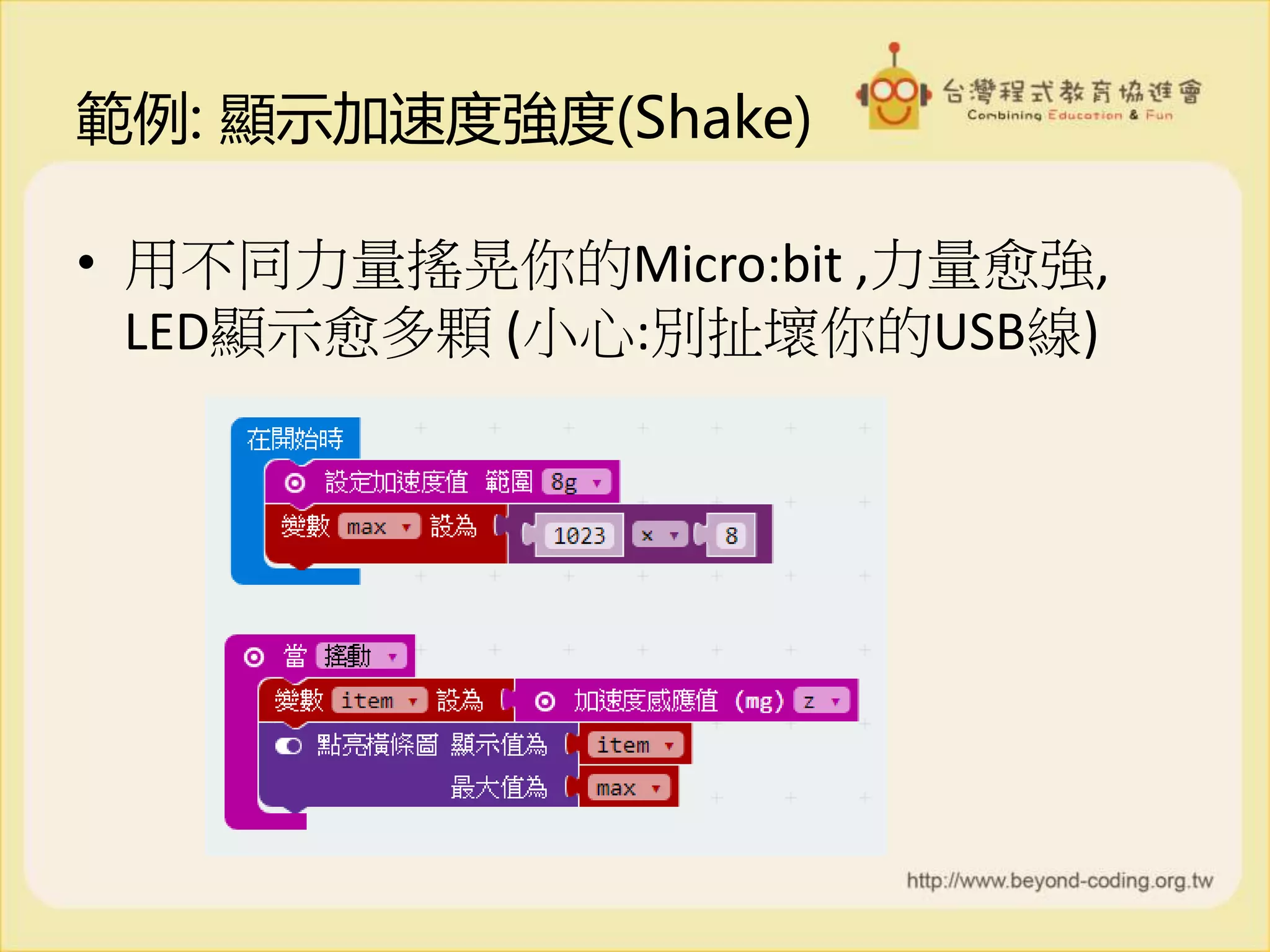 範例: 顯示加速度強度(Shake)

台灣程式教育協進會
Combining Education & Fun

• 用不同力量搖晃你的Micro:bit ,力量愈強, LED顯示愈多顆 (小心:別扯壞你的USB線)

在開始時
設定加速度值 範圍 8g
變數 max 設為 1023 × 8

當 搖動
變數 item 設為 加速度感應值 (mg) z
點亮橫條圖 顯示值為 item
最大值為 max

http://www.beyond-coding.org.tw